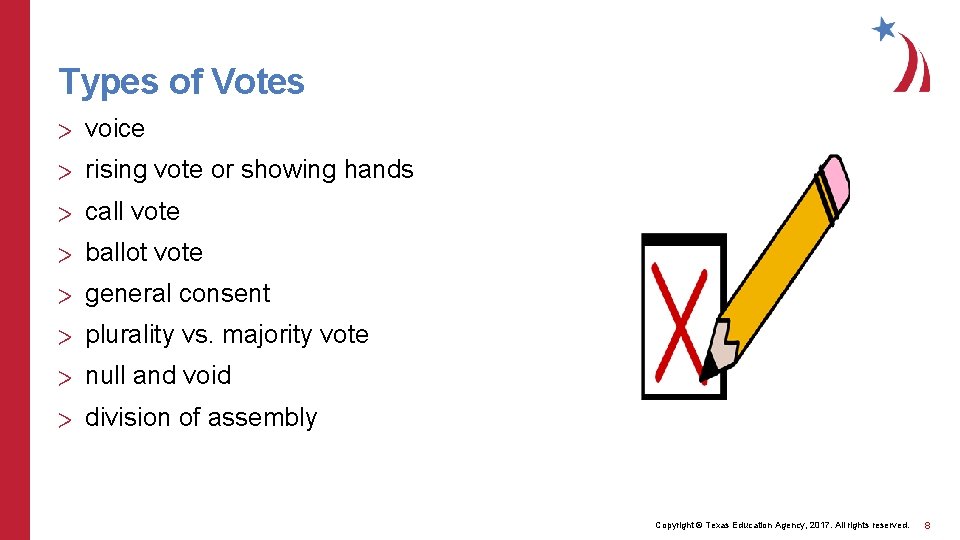 Types of Votes

> voice
> rising vote or showing hands
> call vote
> ballot vote
> general consent
> plurality vs. majority vote
> null and void
> division of assembly

Copyright © Texas Education Agency, 2017. All rights reserved. 8